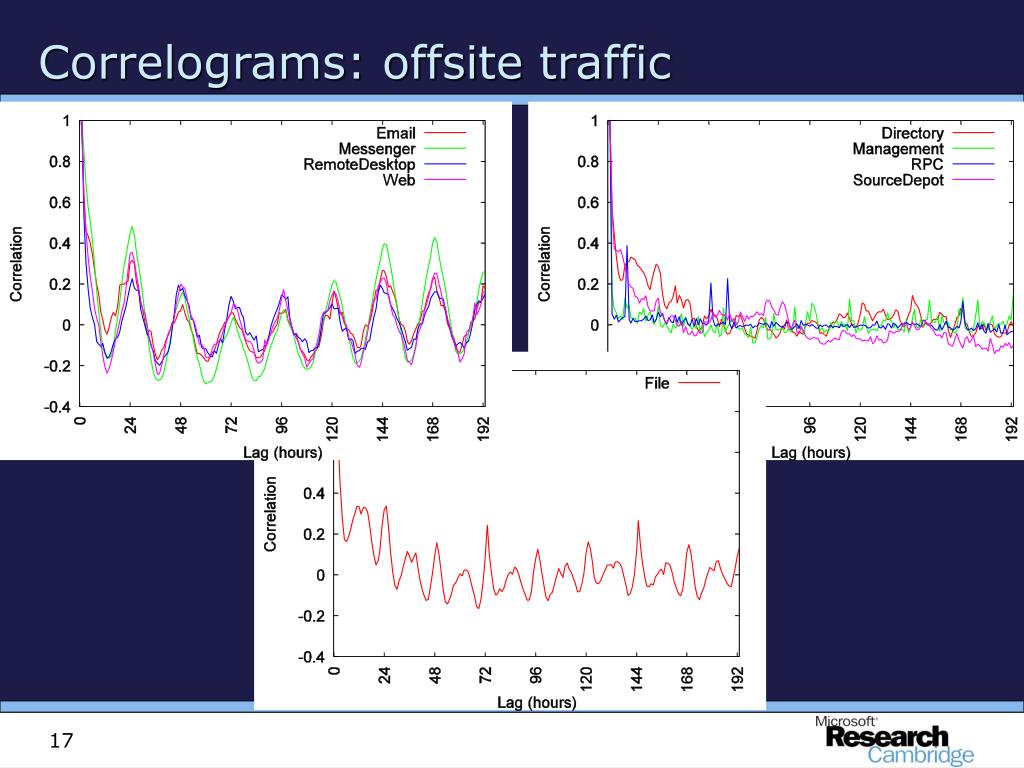 Correlograms: offsite traffic

1
0.8
0.6
0.4
0.2
0
-0.2
-0.4
Correlation
Email
Messenger
RemoteDesktop
Web
0
24
48
72
96
120
144
168
192
Lag (hours)

1
0.8
0.6
0.4
0.2
0
Correlation
Directory
Management
RPC
SourceDepot
96
120
144
168
192
Lag (hours)

File
0.4
0.2
0
-0.2
-0.4
Correlation
0
24
48
72
96
120
144
168
192
Lag (hours)

17

Microsoft Research Cambridge